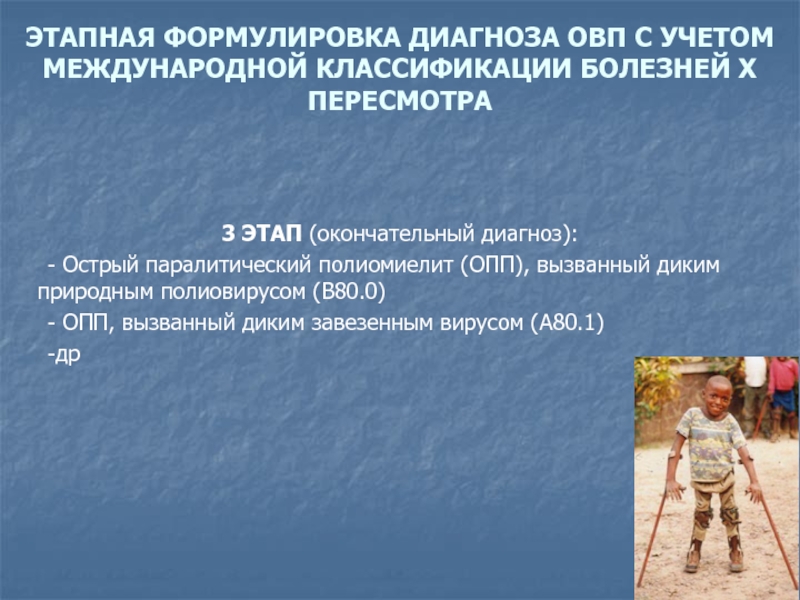 ЭТАПНАЯ ФОРМУЛИРОВКА ДИАГНОЗА ОВП С УЧЕТОМ МЕЖДУНАРОДНОЙ КЛАССИФИКАЦИИ БОЛЕЗНЕЙ Х ПЕРЕСМОТРА

3 ЭТАП (окончательный диагноз):

- Острый паралитический полиомиелит (ОПП), вызванный диким природным полиовирусом (В80.0)

- ОПП, вызванный диким завезенным вирусом (А80.1)

-др